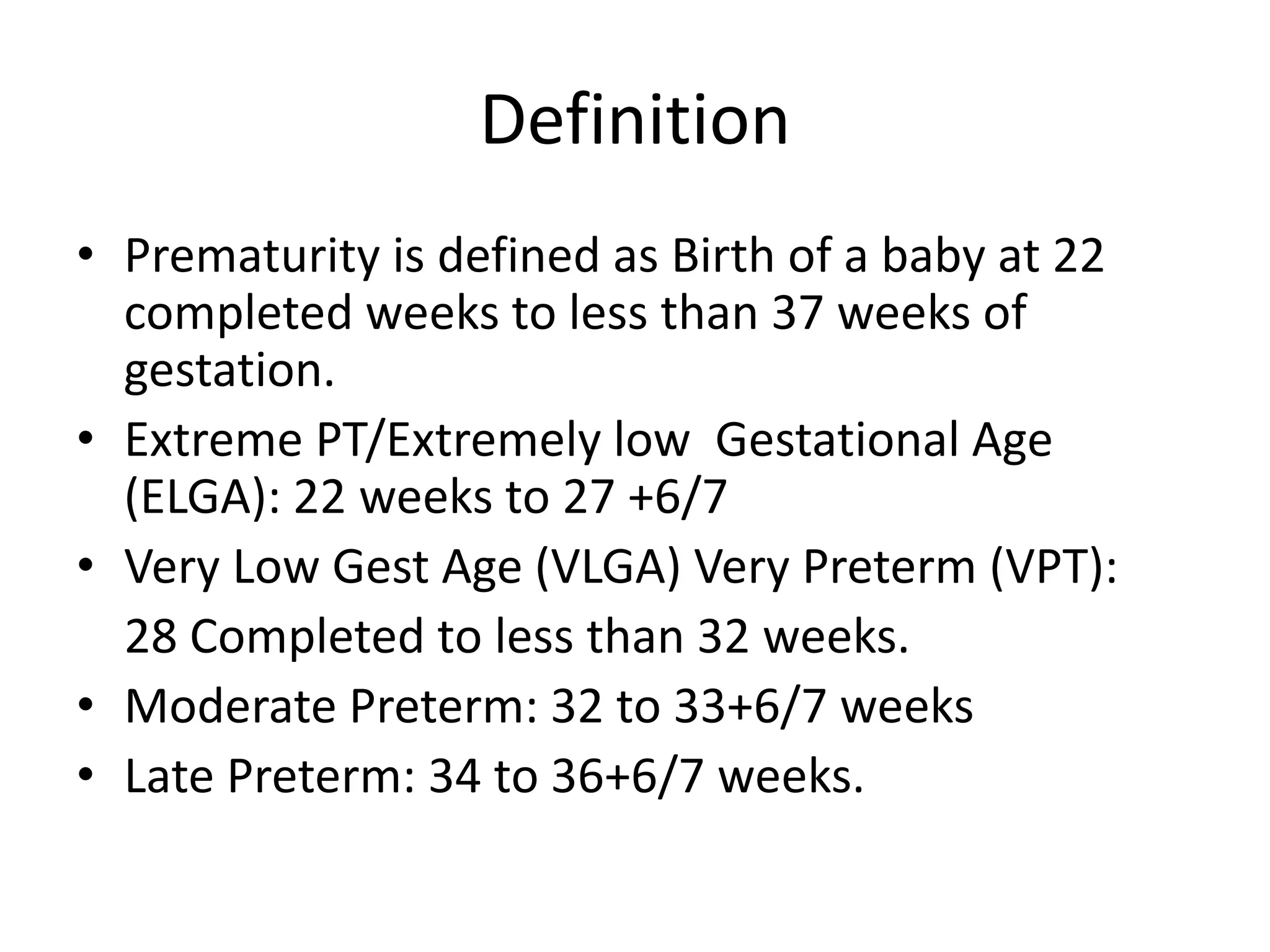 Definition

• Prematurity is defined as Birth of a baby at 22 completed weeks to less than 37 weeks of gestation.
• Extreme PT/Extremely low Gestational Age (ELGA): 22 weeks to 27 +6/7
• Very Low Gest Age (VLGA) Very Preterm (VPT): 28 Completed to less than 32 weeks.
• Moderate Preterm: 32 to 33+6/7 weeks
• Late Preterm: 34 to 36+6/7 weeks.